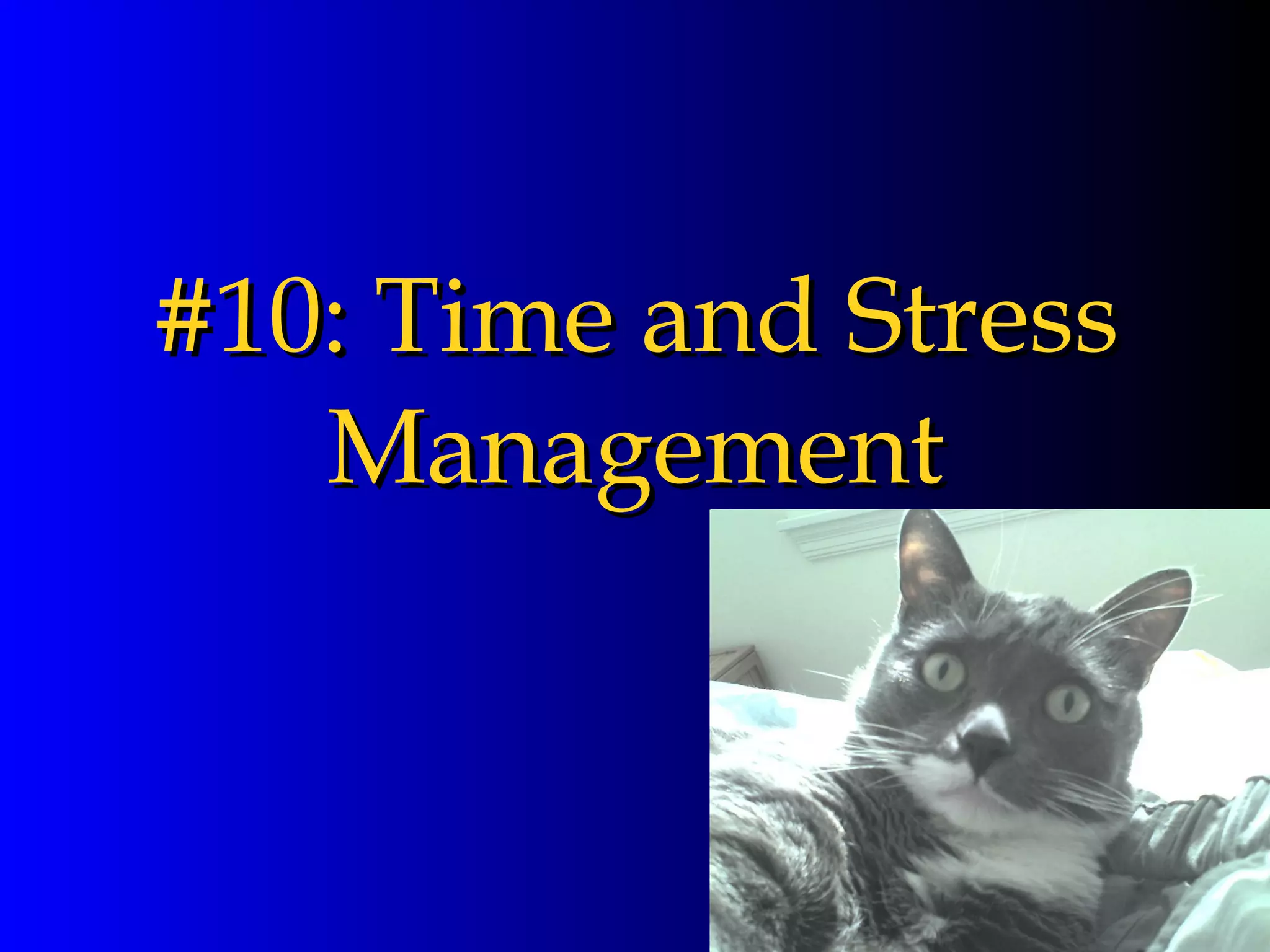 #10: Time and Stress Management